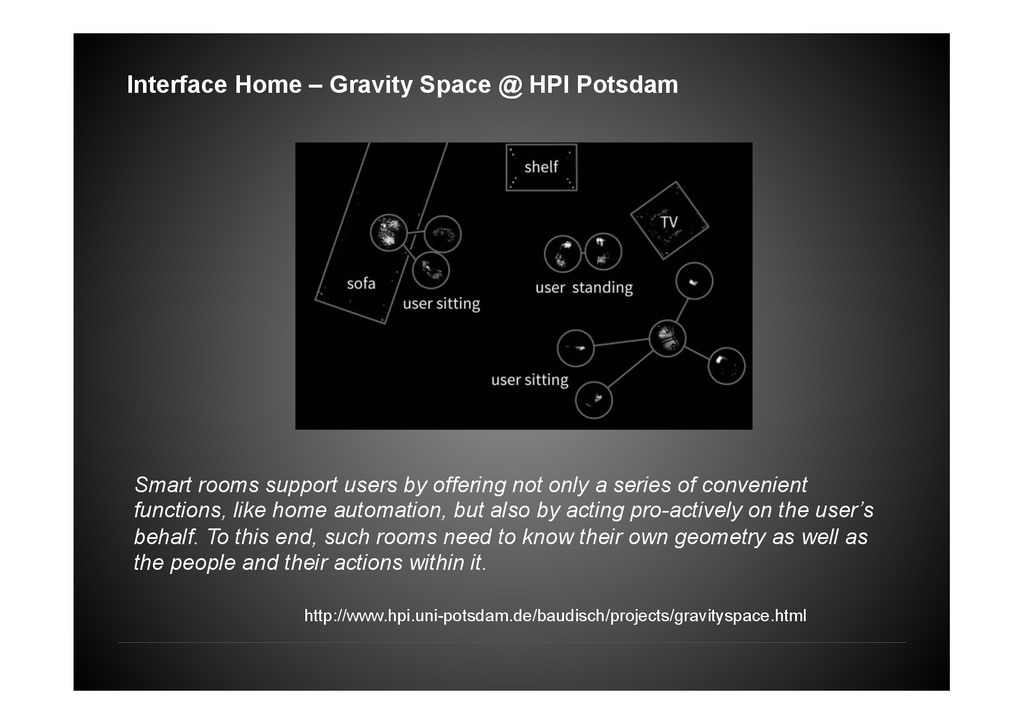 Interface Home – Gravity Space @ HPI Potsdam

shelf

TV

sofa

user sitting

user standing

user sitting

Smart rooms support users by offering not only a series of convenient functions, like home automation, but also by acting pro-actively on the user's behalf. To this end, such rooms need to know their own geometry as well as the people and their actions within it.

http://www.hpi.uni-potsdam.de/baudisch/projects/gravityspace.html